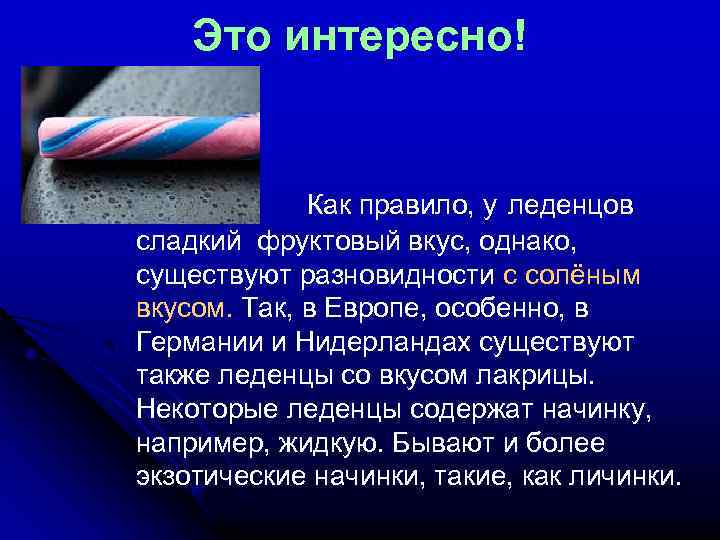 Это интересно!

Как правило, у леденцов сладкий фруктовый вкус, однако, существуют разновидности с солёным вкусом. Так, в Европе, особенно, в Германии и Нидерландах существуют также леденцы со вкусом лакрицы. Некоторые леденцы содержат начинку, например, жидкую. Бывают и более экзотические начинки, такие, как личинки.